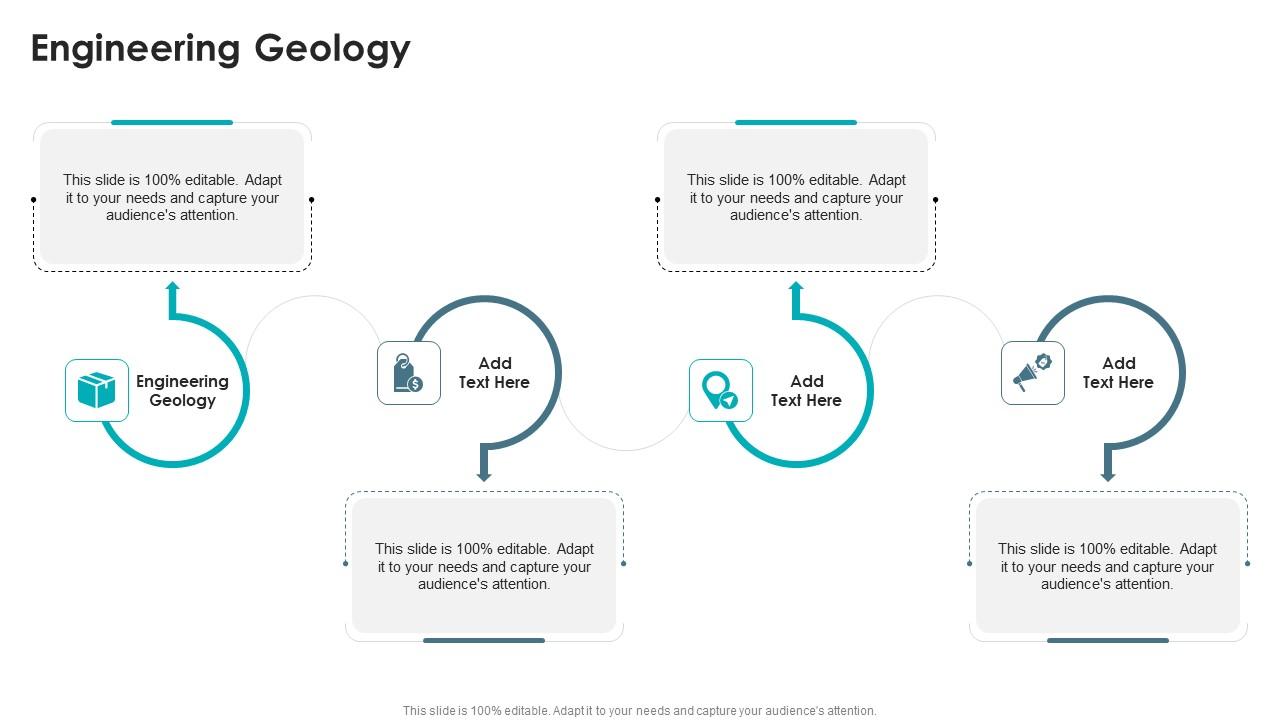 Engineering Geology

This slide is 100% editable. Adapt it to your needs and capture your audience's attention.

Engineering Geology

Add Text Here

This slide is 100% editable. Adapt it to your needs and capture your audience's attention.

This slide is 100% editable. Adapt it to your needs and capture your audience's attention.

Add Text Here

Add Text Here

This slide is 100% editable. Adapt it to your needs and capture your audience's attention.

This slide is 100% editable. Adapt it to your needs and capture your audience's attention.